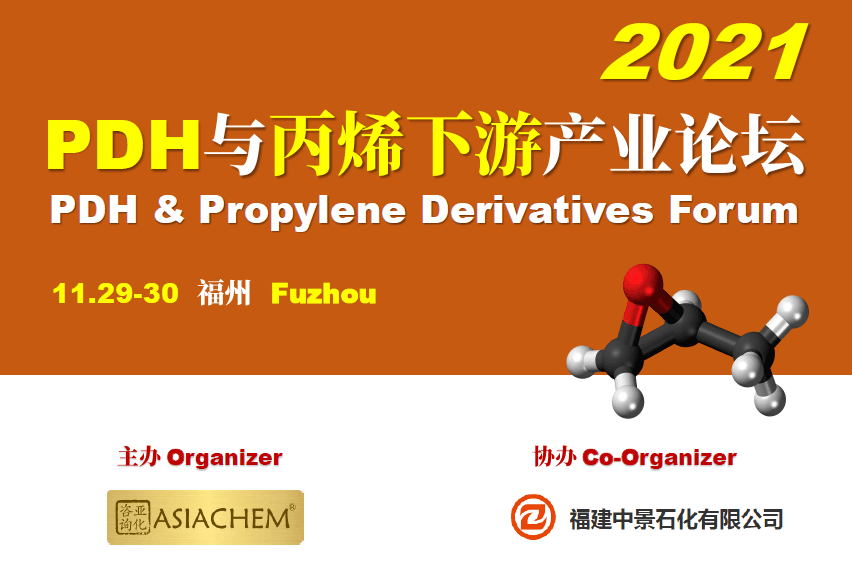 2021

PDH与丙烯下游产业论坛

PDH & Propylene Derivatives Forum

11.29-30 福州 Fuzhou

主办 Organizer

亚化咨询 ASIACHEM®

协办 Co-Organizer

福建中景石化有限公司